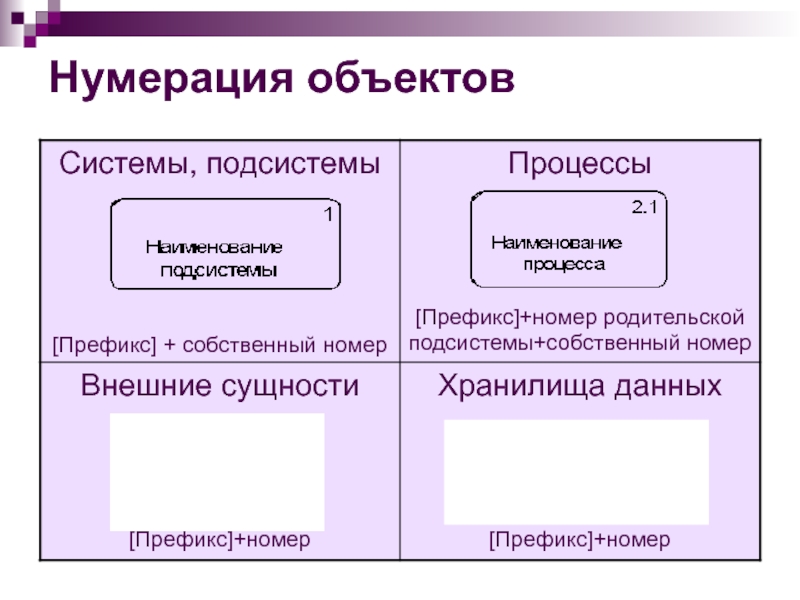 Нумерация объектов

| Системы, подсистемы | Процессы |
|---|---|
| 1 Наименование подсистемы [Префикс] + собственный номер | 2.1 Наименование процесса [Префикс]+номер родительской подсистемы+собственный номер |
| Внешние сущности [Префикс]+номер | Хранилища данных [Префикс]+номер |